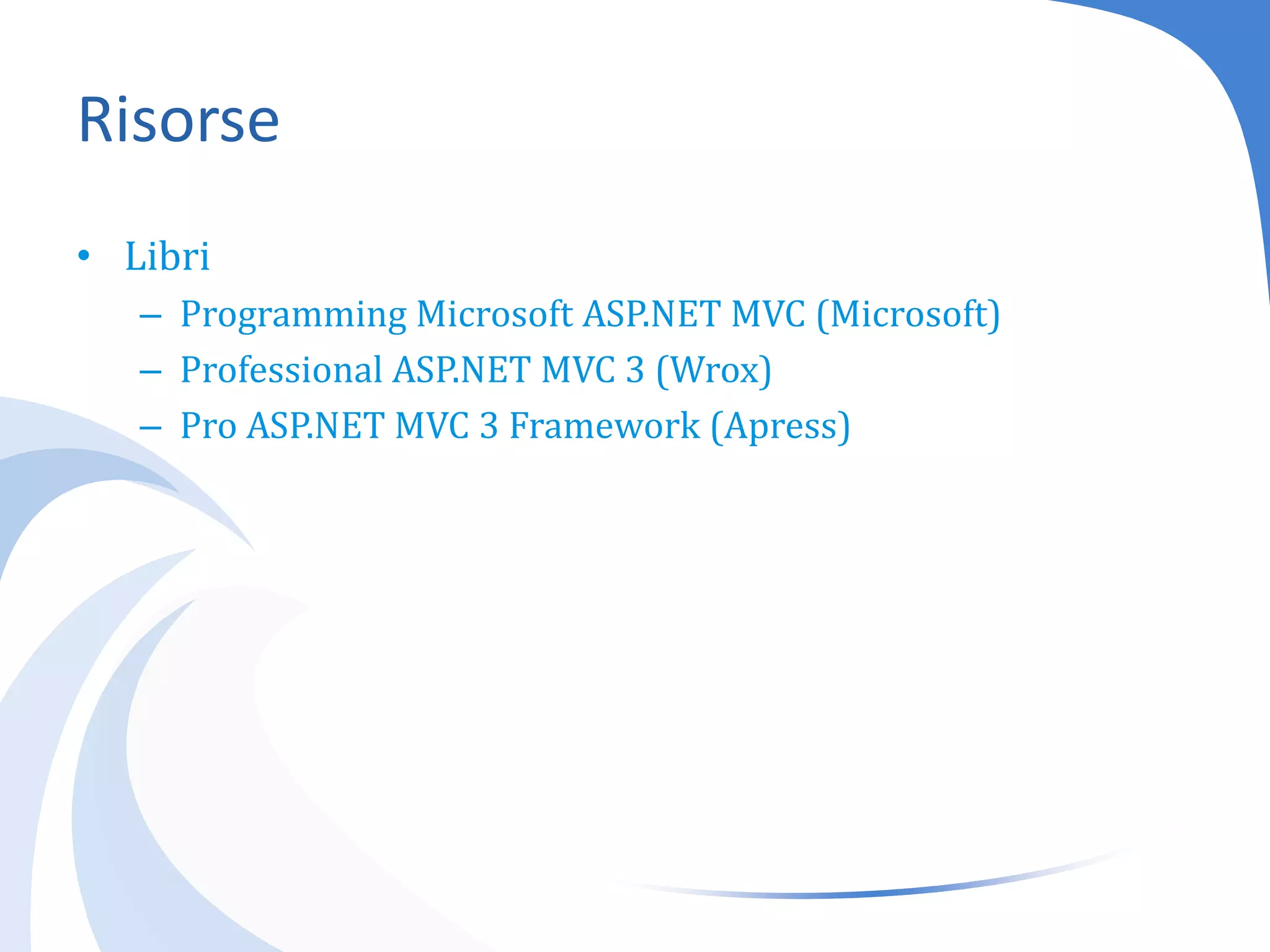 Risorse

• Libri
  – Programming Microsoft ASP.NET MVC (Microsoft)
  – Professional ASP.NET MVC 3 (Wrox)
  – Pro ASP.NET MVC 3 Framework (Apress)